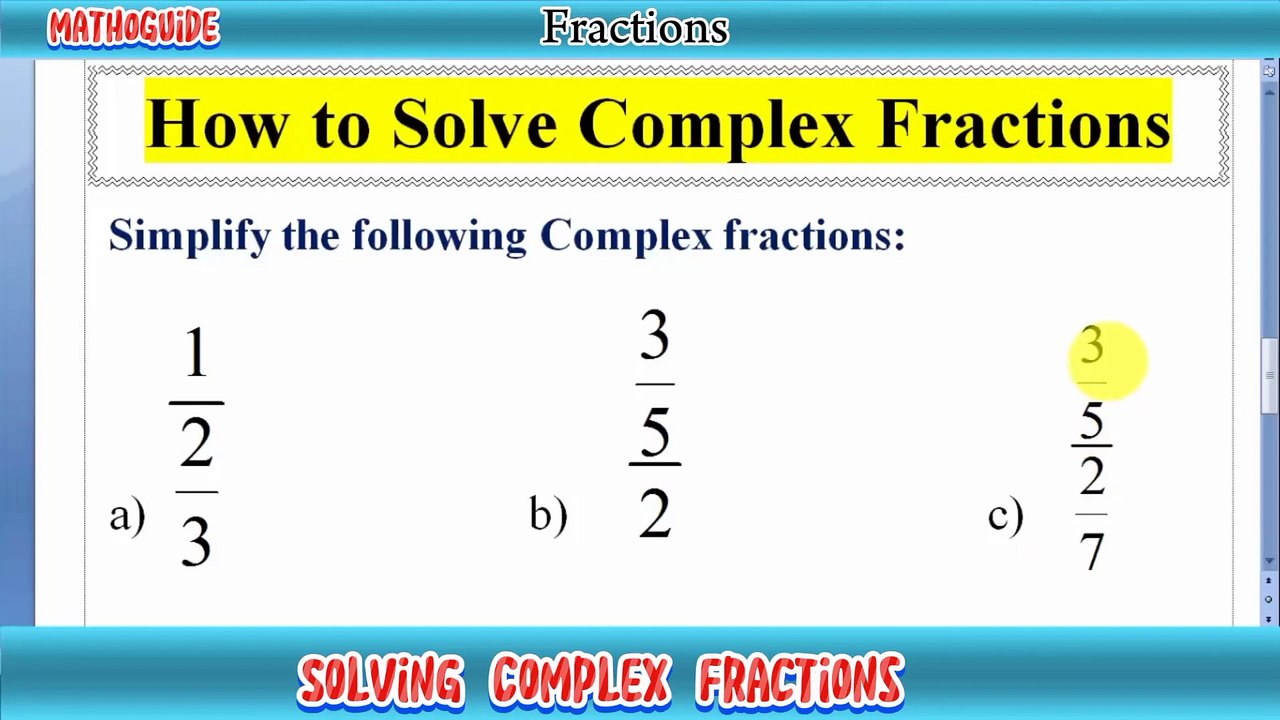 MATHOGUIDE

Fractions

How to Solve Complex Fractions

Simplify the following Complex fractions:

a) $\frac{1}{\frac{2}{3}}$

b) $\frac{\frac{3}{5}}{2}$

c) $\frac{\frac{3}{5}}{\frac{2}{7}}$

SOLVING COMPLEX FRACTIONS